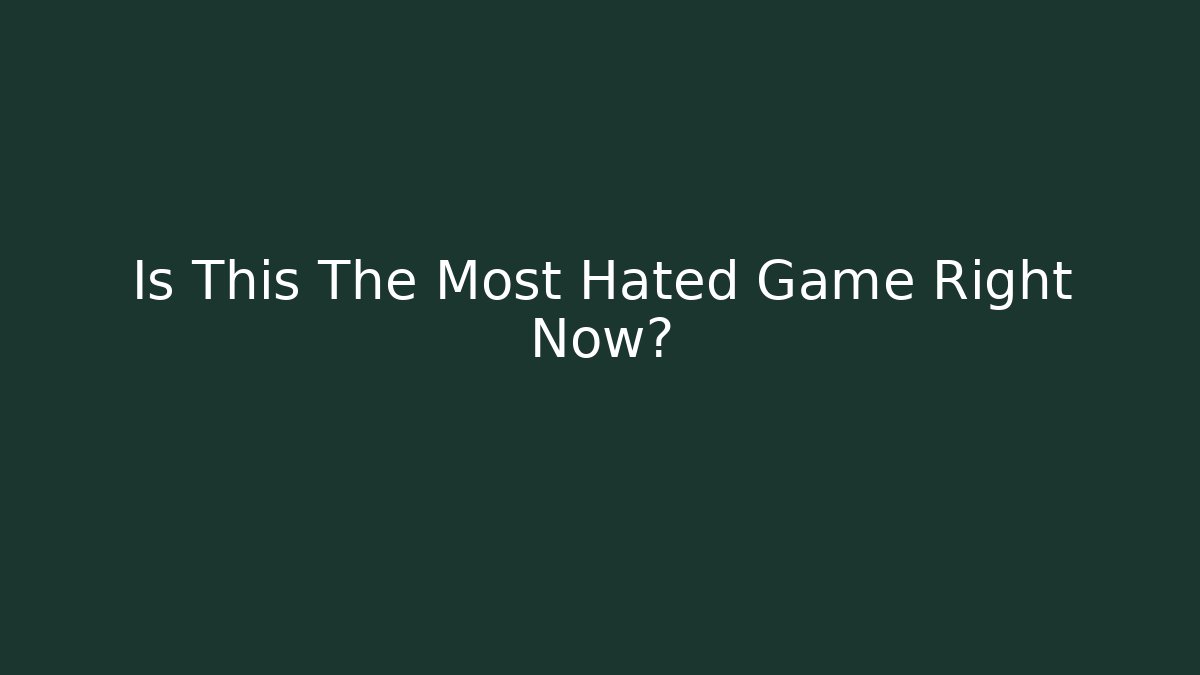 Is This The Most Hated Game Right Now?